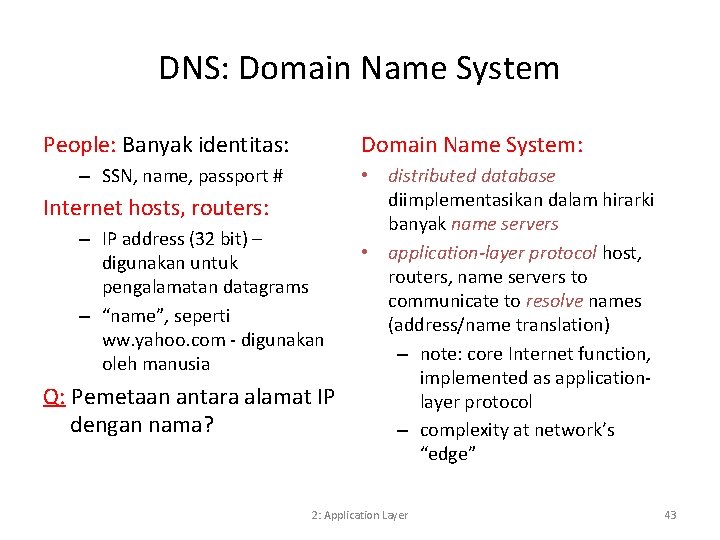 DNS: Domain Name System

People: Banyak identitas:

– SSN, name, passport #

Internet hosts, routers:

– IP address (32 bit) – digunakan untuk pengalamatan datagrams

– “name”, seperti ww.yahoo.com - digunakan oleh manusia

Q: Pemetaan antara alamat IP dengan nama?

Domain Name System:

• distributed database diimplementasikan dalam hirarki banyak name servers

• application-layer protocol host, routers, name servers to communicate to resolve names (address/name translation)

– note: core Internet function, implemented as application-layer protocol

– complexity at network’s “edge”

2: Application Layer

43